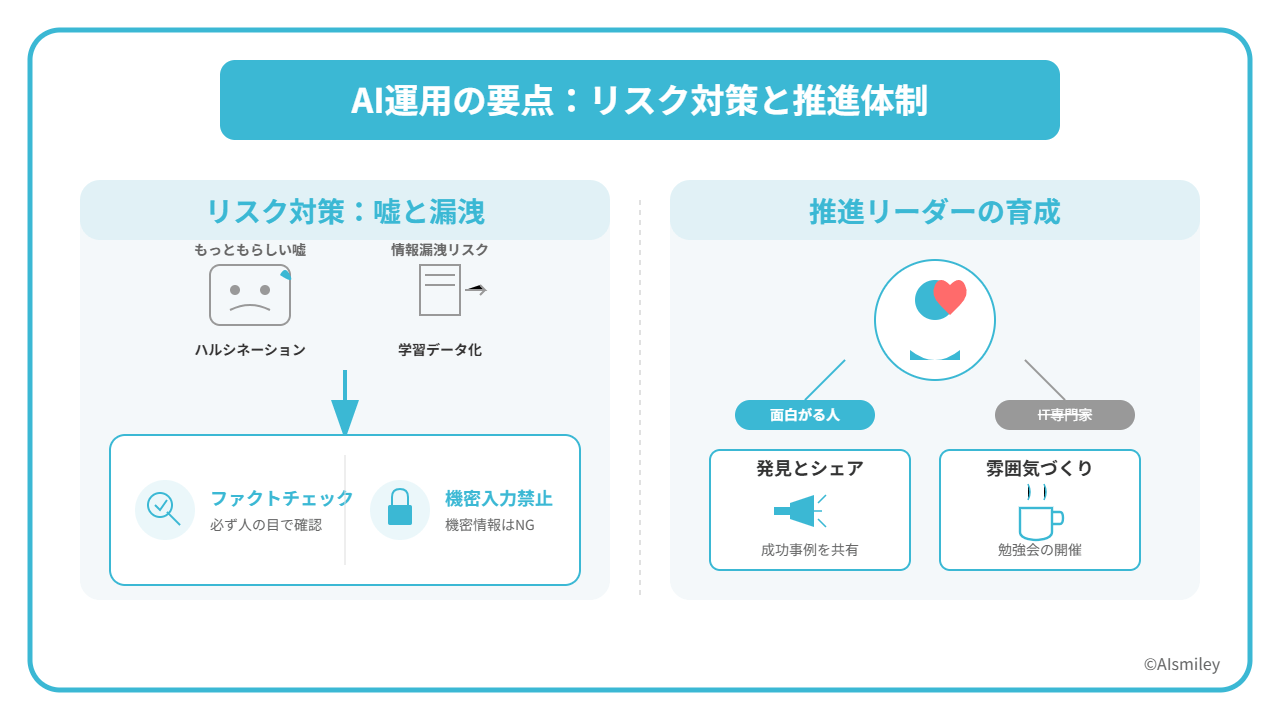 AI運用の要点：リスク対策と推進体制

リスク対策：嘘と漏洩

もっともらしい嘘

ハルシネーション

情報漏洩リスク

学習データ化

ファクトチェック
必ず人の目で確認

機密入力禁止
機密情報はNG

推進リーダーの育成

面白がる人

IT専門家

発見とシェア
成功事例を共有

雰囲気づくり
勉強会の開催

©AIsmiley